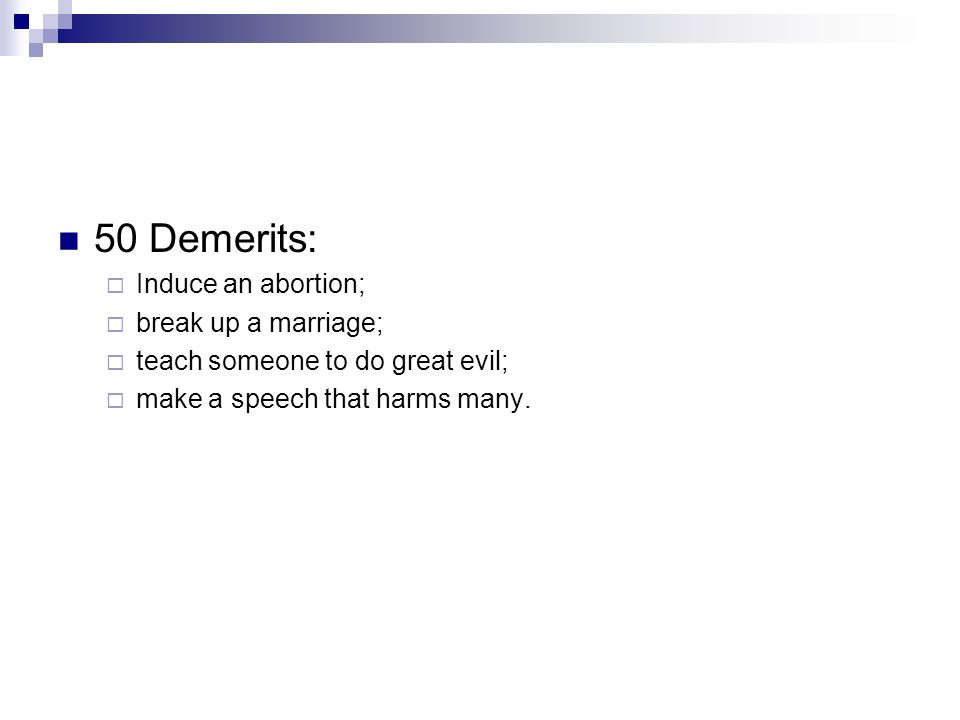 50 Demerits:

Induce an abortion;
break up a marriage;
teach someone to do great evil;
make a speech that harms many.